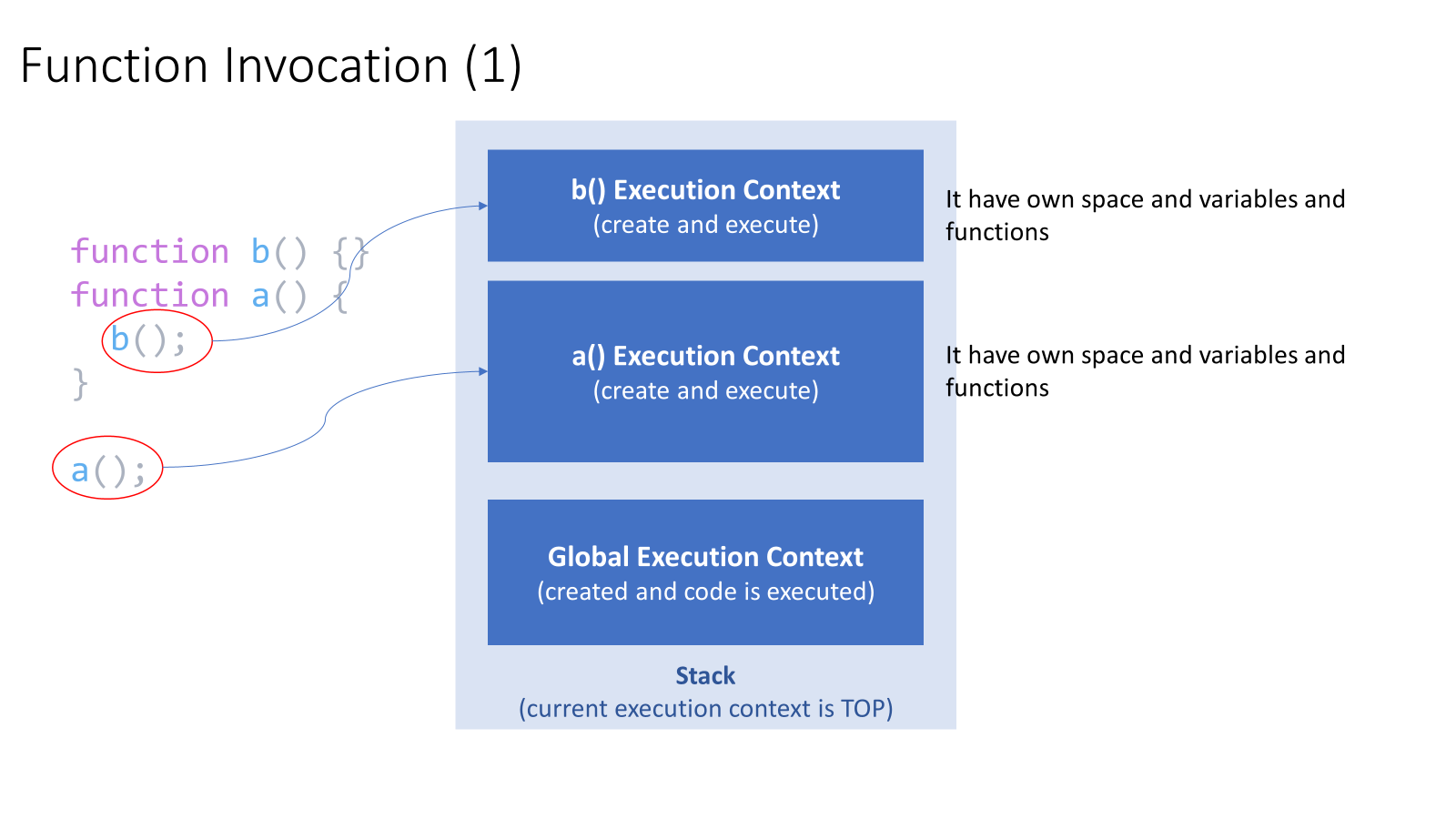 Function Invocation (1)

function b() {}
function a() {
  b();
}

a();

b() Execution Context
(create and execute)

It have own space and variables and functions

a() Execution Context
(create and execute)

It have own space and variables and functions

Global Execution Context
(created and code is executed)

Stack
(current execution context is TOP)